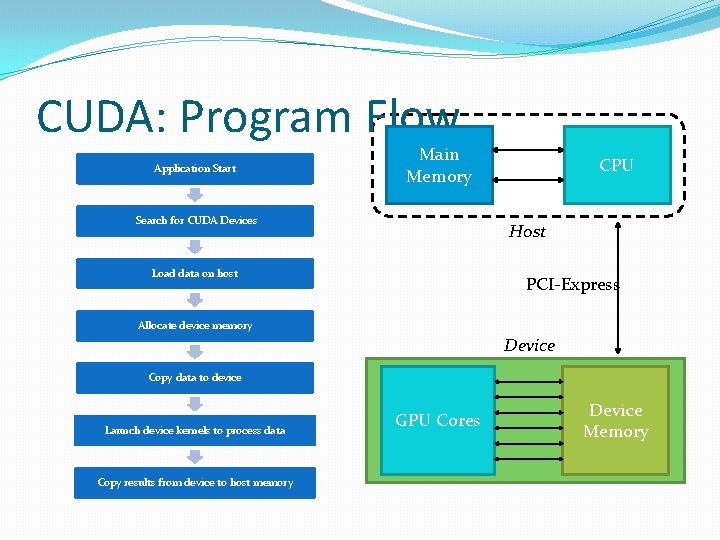 CUDA: Program Flow

Application Start

Search for CUDA Devices

Load data on host

Allocate device memory

Copy data to device

Launch device kernels to process data

Copy results from device to host memory

Main Memory

CPU

Host

PCI-Express

Device

GPU Cores

Device Memory